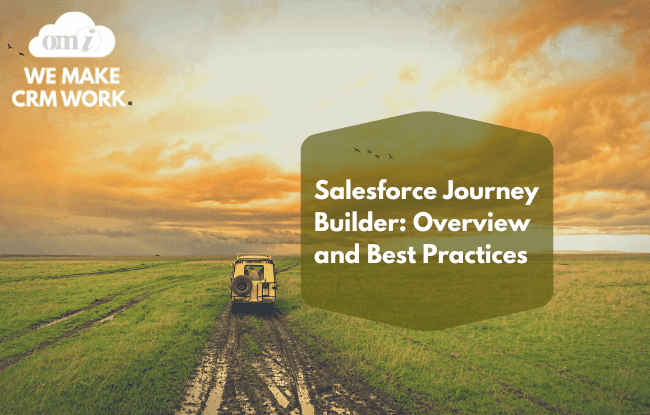 omi

WE MAKE CRM WORK.

Salesforce Journey Builder: Overview and Best Practices